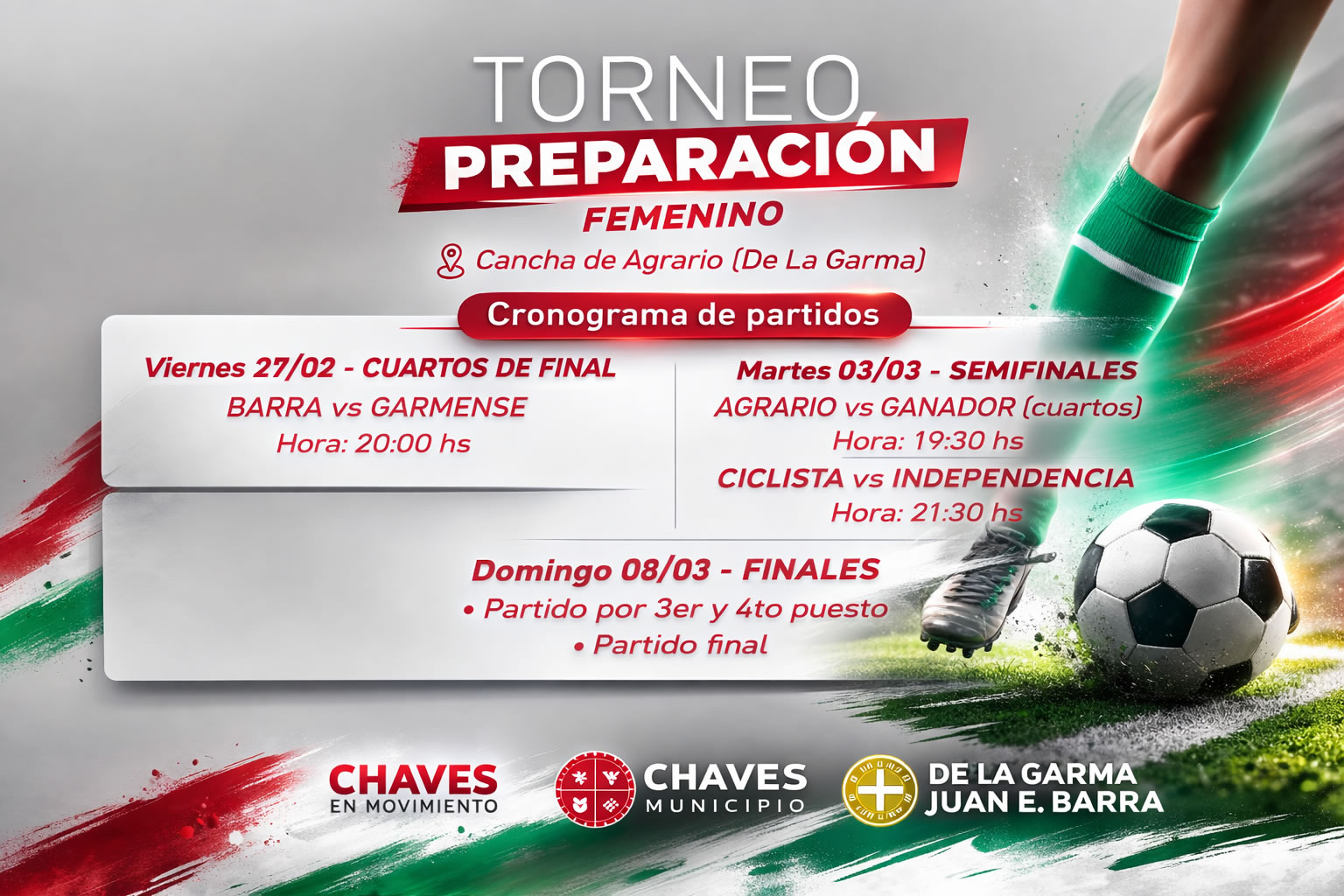 TORNEO
PREPARACIÓN
FEMENINO

Cancha de Agrario (De La Garma)

Cronograma de partidos

Viernes 27/02 - CUARTOS DE FINAL
BARRA vs GARMENSE
Hora: 20:00 hs

Martes 03/03 - SEMIFINALES
AGRARIO vs GANADOR (cuartos)
Hora: 19:30 hs
CICLISTA vs INDEPENDENCIA
Hora: 21:30 hs

Domingo 08/03 - FINALES
• Partido por 3er y 4to puesto
• Partido final

CHAVES EN MOVIMIENTO

CHAVES MUNICIPIO

DE LA GARMA JUAN E. BARRA